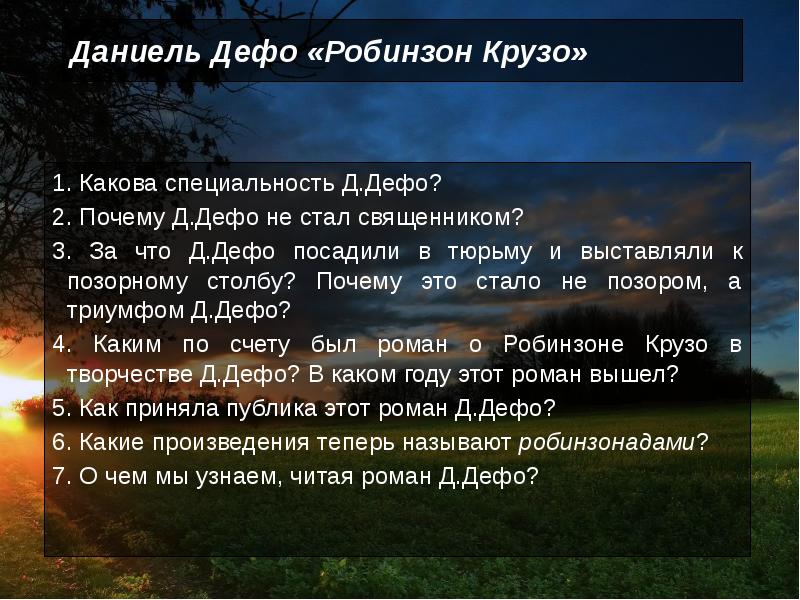 Даниель Дефо «Робинзон Крузо»

1. Какова специальность Д.Дефо?
2. Почему Д.Дефо не стал священником?
3. За что Д.Дефо посадили в тюрьму и выставляли к позорному столбу? Почему это стало не позором, а триумфом Д.Дефо?
4. Каким по счету был роман о Робинзоне Крузо в творчестве Д.Дефо? В каком году этот роман вышел?
5. Как приняла публика этот роман Д.Дефо?
6. Какие произведения теперь называют робинзонадами?
7. О чем мы узнаем, читая роман Д.Дефо?